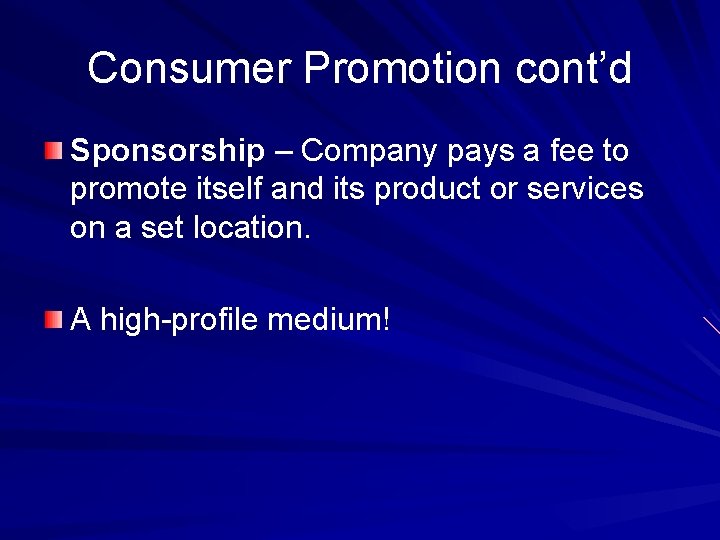 Consumer Promotion cont’d

Sponsorship – Company pays a fee to promote itself and its product or services on a set location.

A high-profile medium!